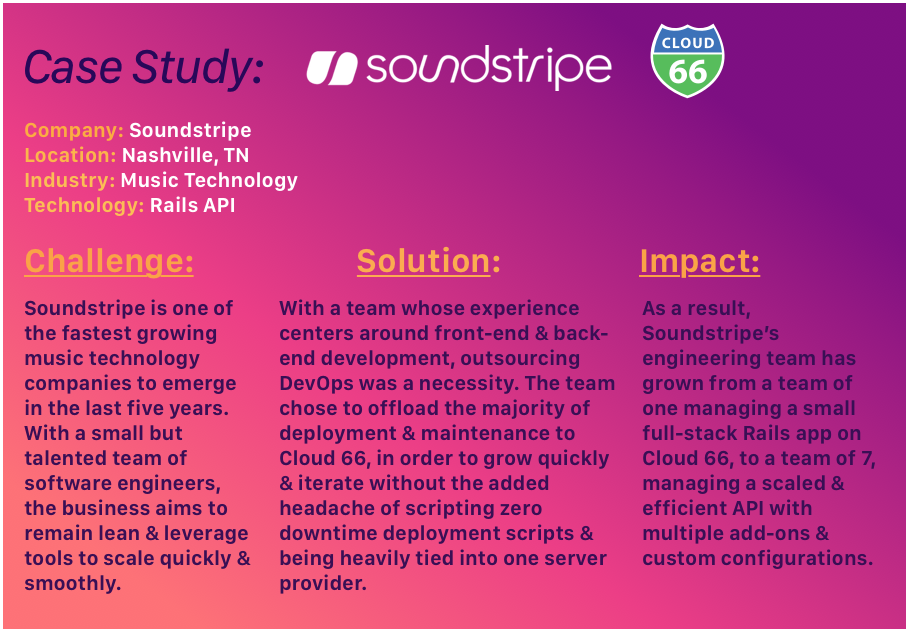 Case Study: soundstripe CLOUD 66

Company: Soundstripe
Location: Nashville, TN
Industry: Music Technology
Technology: Rails API

Challenge:

Soundstripe is one of the fastest growing music technology companies to emerge in the last five years. With a small but talented team of software engineers, the business aims to remain lean & leverage tools to scale quickly & smoothly.

Solution:

With a team whose experience centers around front-end & back-end development, outsourcing DevOps was a necessity. The team chose to offload the majority of deployment & maintenance to Cloud 66, in order to grow quickly & iterate without the added headache of scripting zero downtime deployment scripts & being heavily tied into one server provider.

Impact:

As a result, Soundstripe's engineering team has grown from a team of one managing a small full-stack Rails app on Cloud 66, to a team of 7, managing a scaled & efficient API with multiple add-ons & custom configurations.